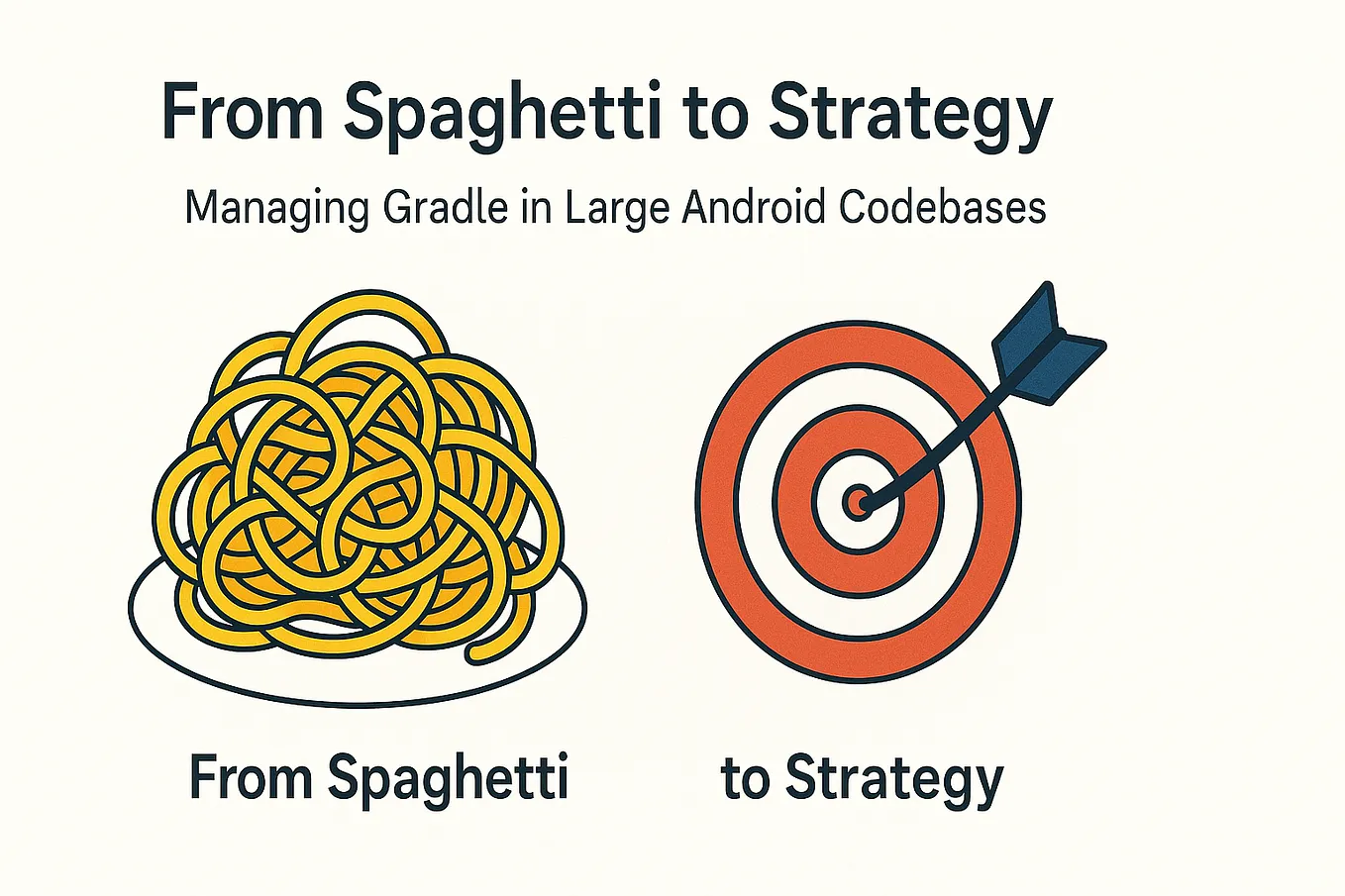 From Spaghetti to Strategy

Managing Gradle in Large Android Codebases

From Spaghetti

to Strategy